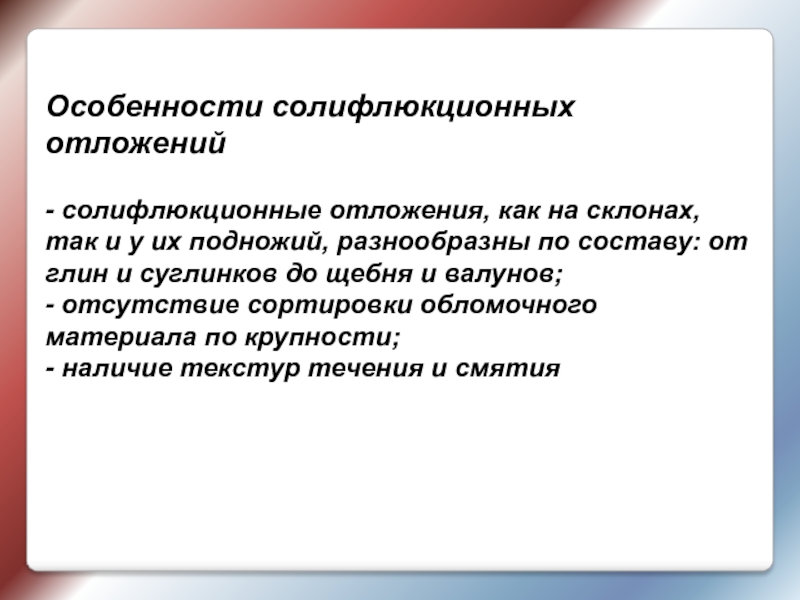 Особенности солифлюкционных отложений

- солифлюкционные отложения, как на склонах, так и у их подножий, разнообразны по составу: от глин и суглинков до щебня и валунов;
- отсутствие сортировки обломочного материала по крупности;
- наличие текстур течения и смятия